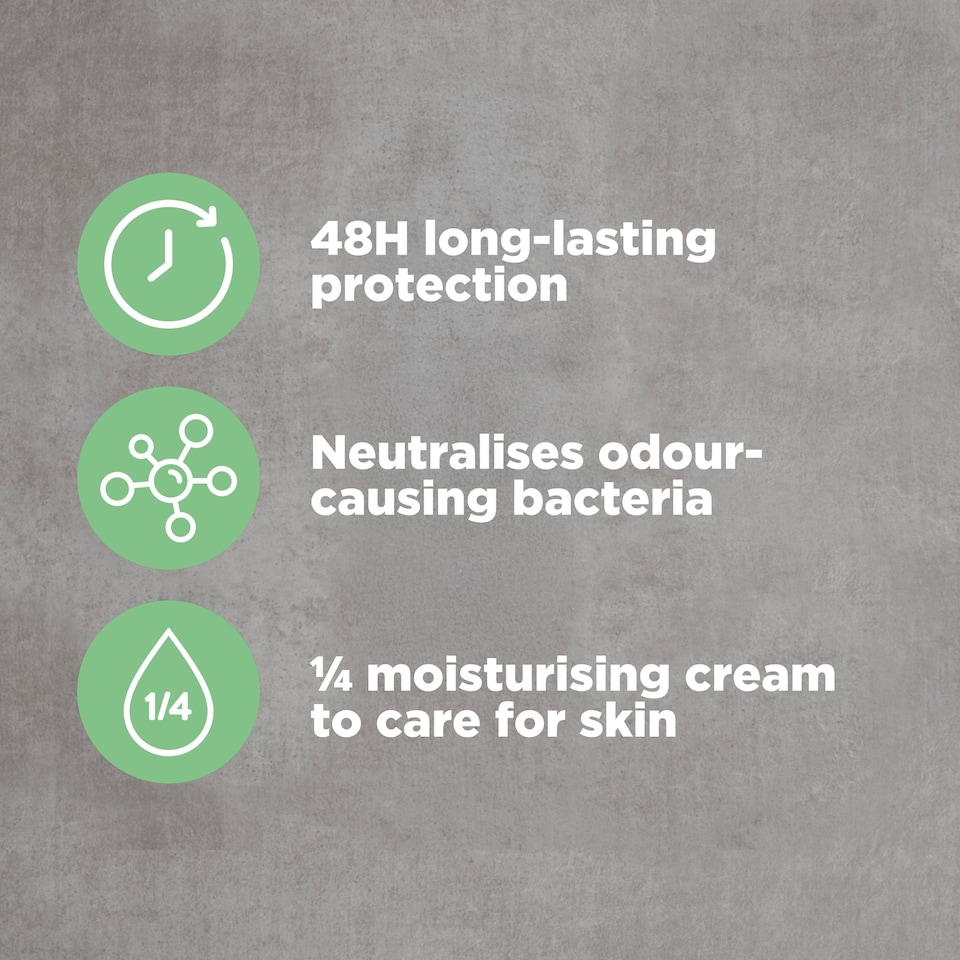 48H long-lasting protection

Neutralises odour-causing bacteria

1/4

¼ moisturising cream to care for skin